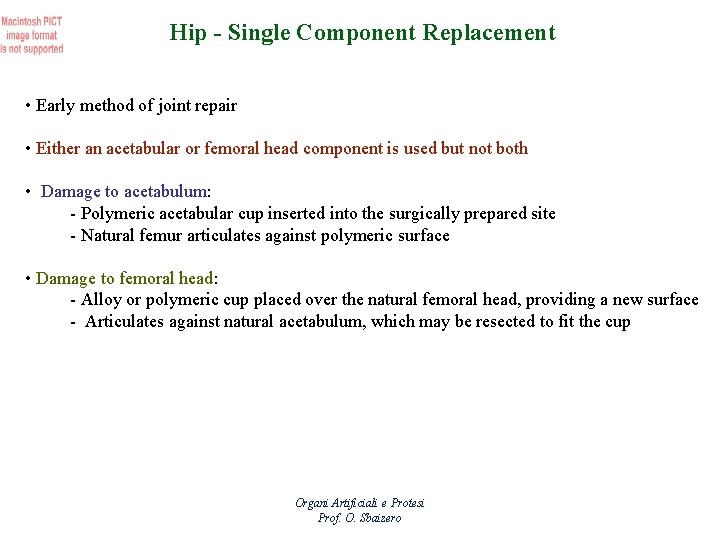 Macintosh PICT image format is not supported

Hip - Single Component Replacement

• Early method of joint repair

• Either an acetabular or femoral head component is used but not both

• Damage to acetabulum:
- Polymeric acetabular cup inserted into the surgically prepared site
- Natural femur articulates against polymeric surface

• Damage to femoral head:
- Alloy or polymeric cup placed over the natural femoral head, providing a new surface
- Articulates against natural acetabulum, which may be resected to fit the cup

Organi Artificiali e Protesi
Prof. O. Sbaizero